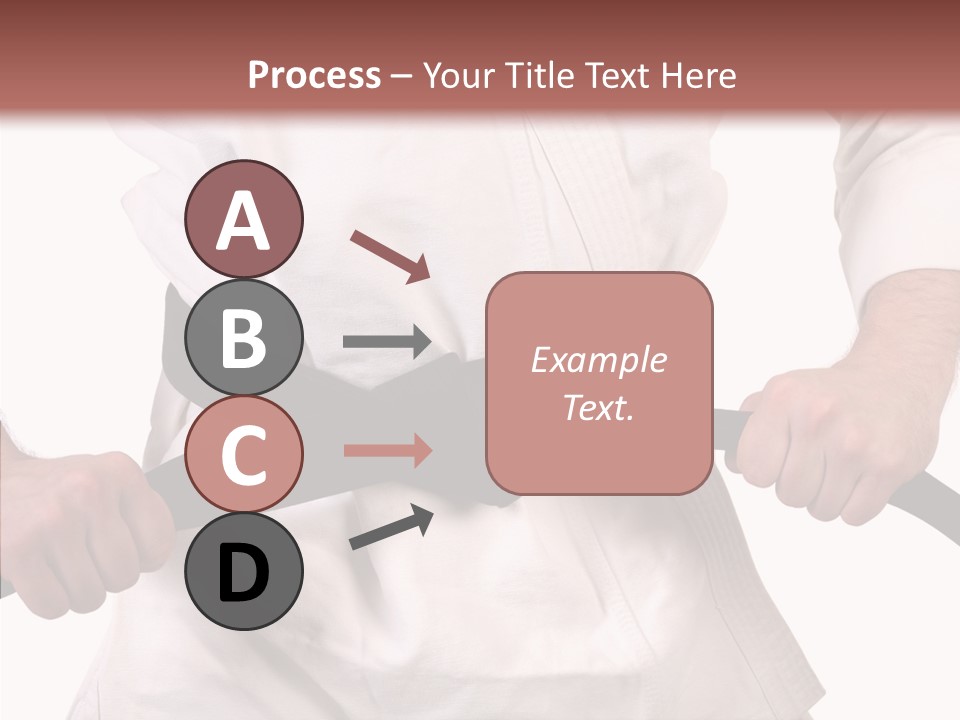 Process – Your Title Text Here

A

B

C

D

Example Text.